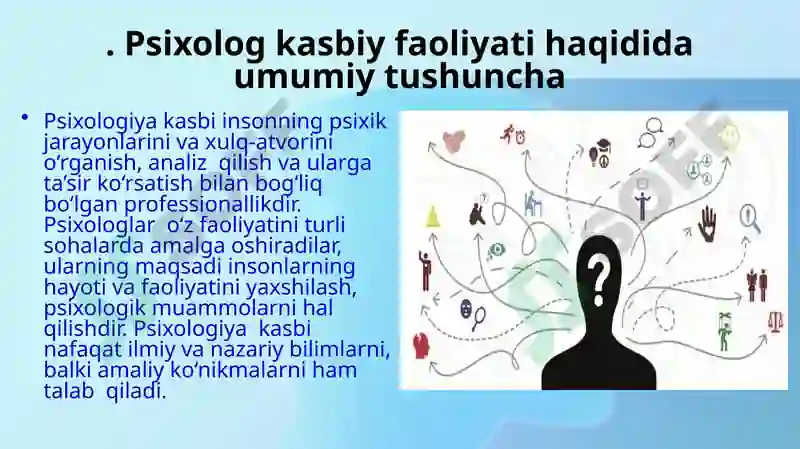 . Psixolog kasbiy faoliyati haqidida umumiy tushuncha

• Psixologiya kasbi insonning psixik jarayonlarini va xulq-atvorini o‘rganish, analiz qilish va ularga ta’sir ko‘rsatish bilan bog‘liq bo‘lgan professionallikdir. Psixologlar o‘z faoliyatini turli sohalarda amalga oshiradilar, ularning maqsadi insonlarning hayoti va faoliyatini yaxshilash, psixologik muammolarni hal qilishdir. Psixologiya kasbi nafaqat ilmiy va nazariy bilimlarni, balki amaliy ko‘nikmalarni ham talab qiladi.

?